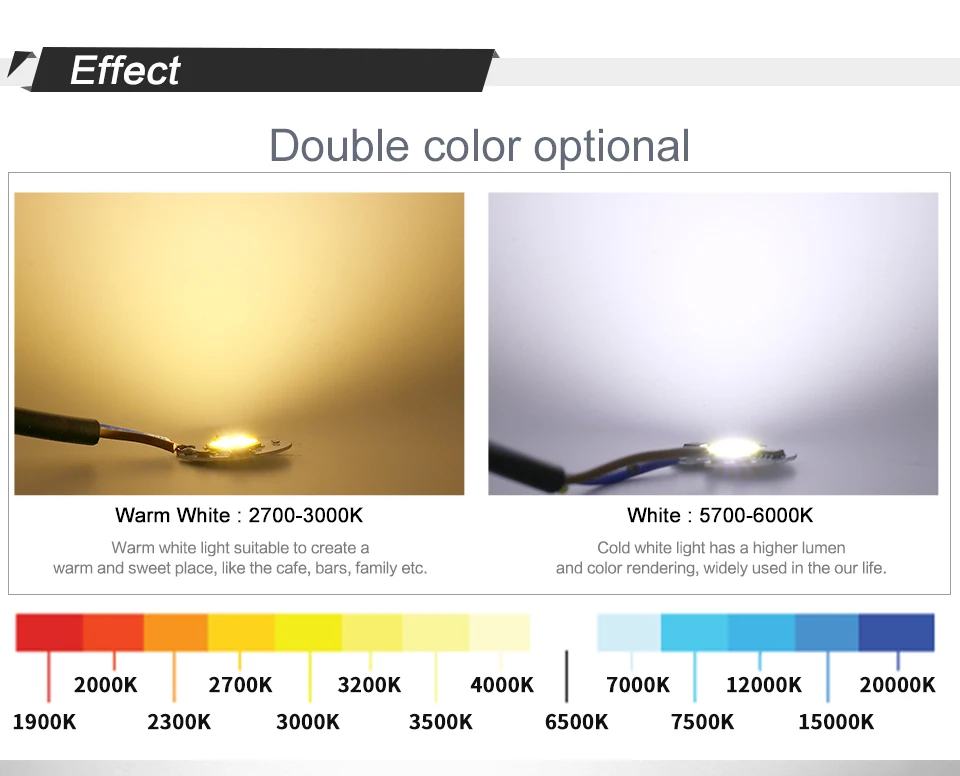 Effect

Double color optional

Warm White : 2700-3000K

Warm white light suitable to create a warm and sweet place, like the cafe, bars, family etc.

White : 5700-6000K

Cold white light has a higher lumen and color rendering, widely used in the our life.

2000K 2700K 3200K 4000K 7000K 12000K 20000K

1900K 2300K 3000K 3500K 6500K 7500K 15000K